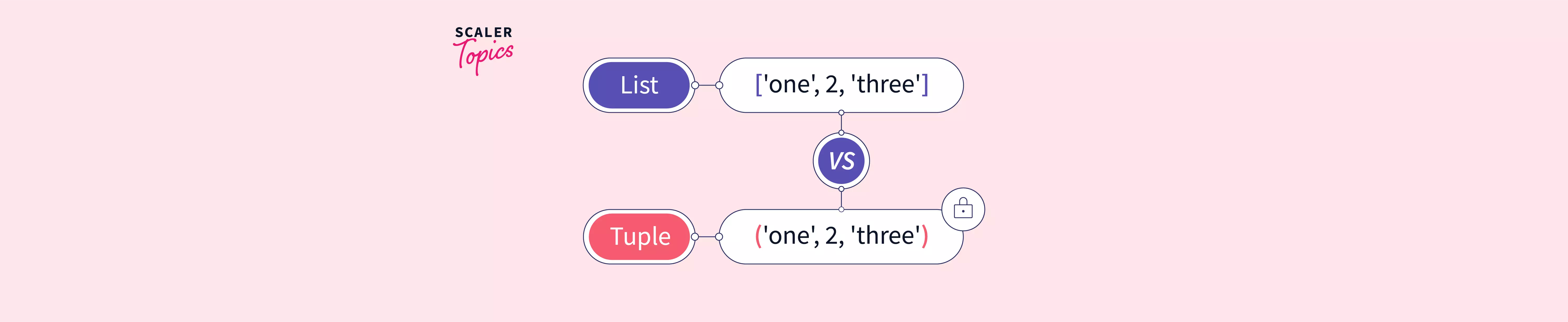 SCALER Topics

List

['one', 2, 'three']

VS

Tuple

('one', 2, 'three')